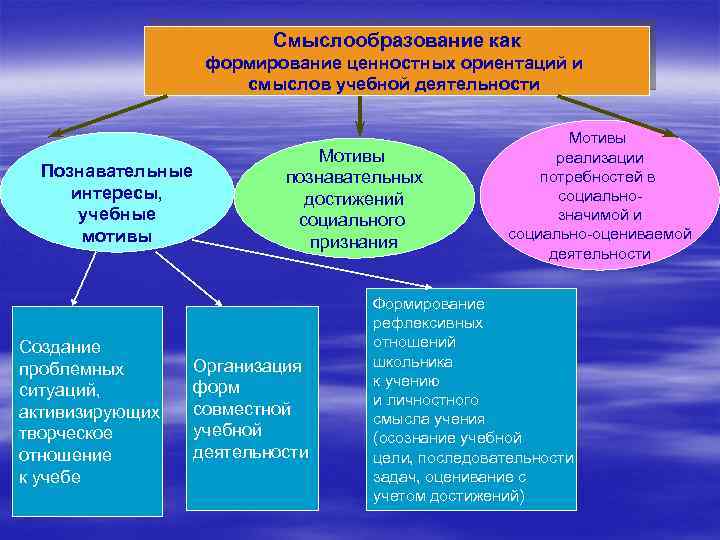 Смыслообразование как формирование ценностных ориентаций и смыслов учебной деятельности

Познавательные интересы, учебные мотивы

Мотивы познавательных достижений социального признания

Мотивы реализации потребностей в социально-значимой и социально-оцениваемой деятельности

Создание проблемных ситуаций, активизирующих творческое отношение к учебе

Организация форм совместной учебной деятельности

Формирование рефлексивных отношений школьника к учению и личностного смысла учения (осознание учебной цели, последовательности задач, оценивание с учетом достижений)